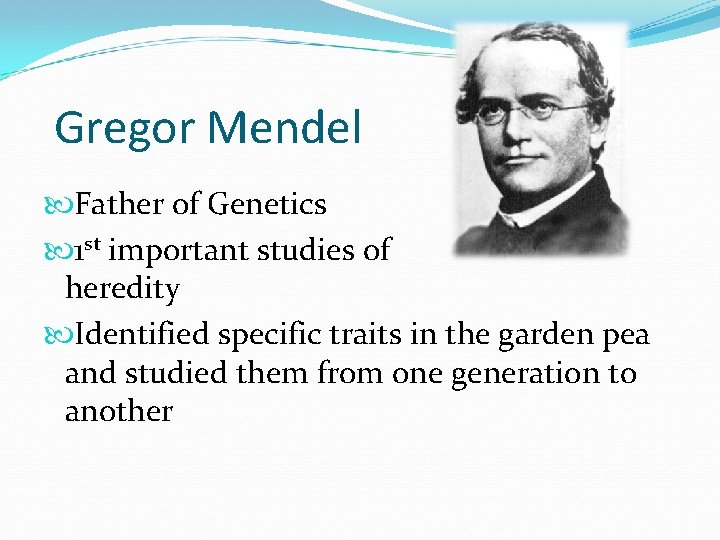 Gregor Mendel

Father of Genetics

1st important studies of heredity

Identified specific traits in the garden pea and studied them from one generation to another